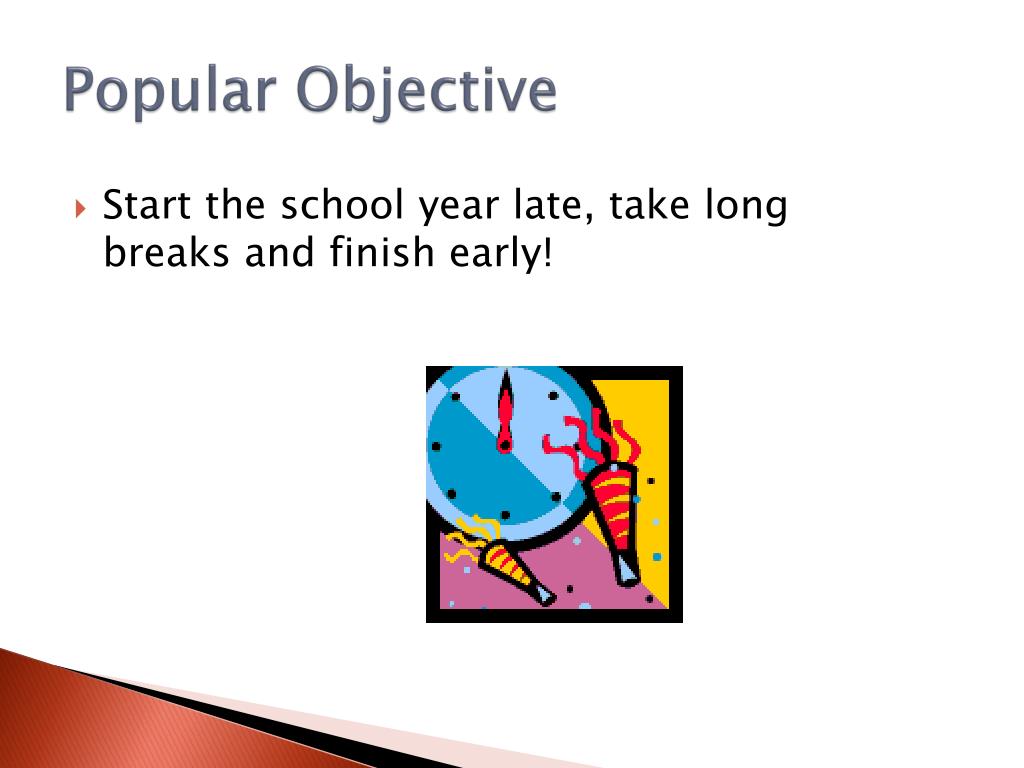 Popular Objective

Start the school year late, take long breaks and finish early!